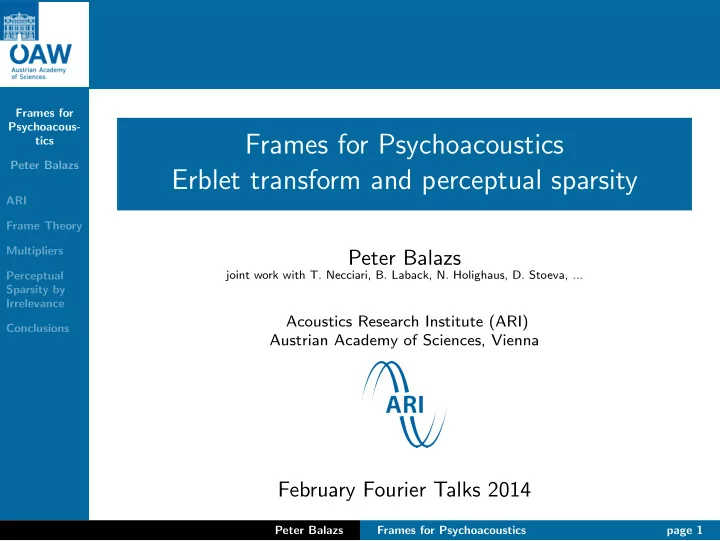 ÖAW
Austrian Academy of Sciences

Frames for Psychoacoustics
Peter Balazs

ARI
Frame Theory
Multipliers
Perceptual Sparsity by Irrelevance
Conclusions

Frames for Psychoacoustics
Erblet transform and perceptual sparsity

Peter Balazs
joint work with T. Necciari, B. Laback, N. Holighaus, D. Stoeva, ...

Acoustics Research Institute (ARI)
Austrian Academy of Sciences, Vienna

ARI

February Fourier Talks 2014

Peter Balazs Frames for Psychoacoustics page 1